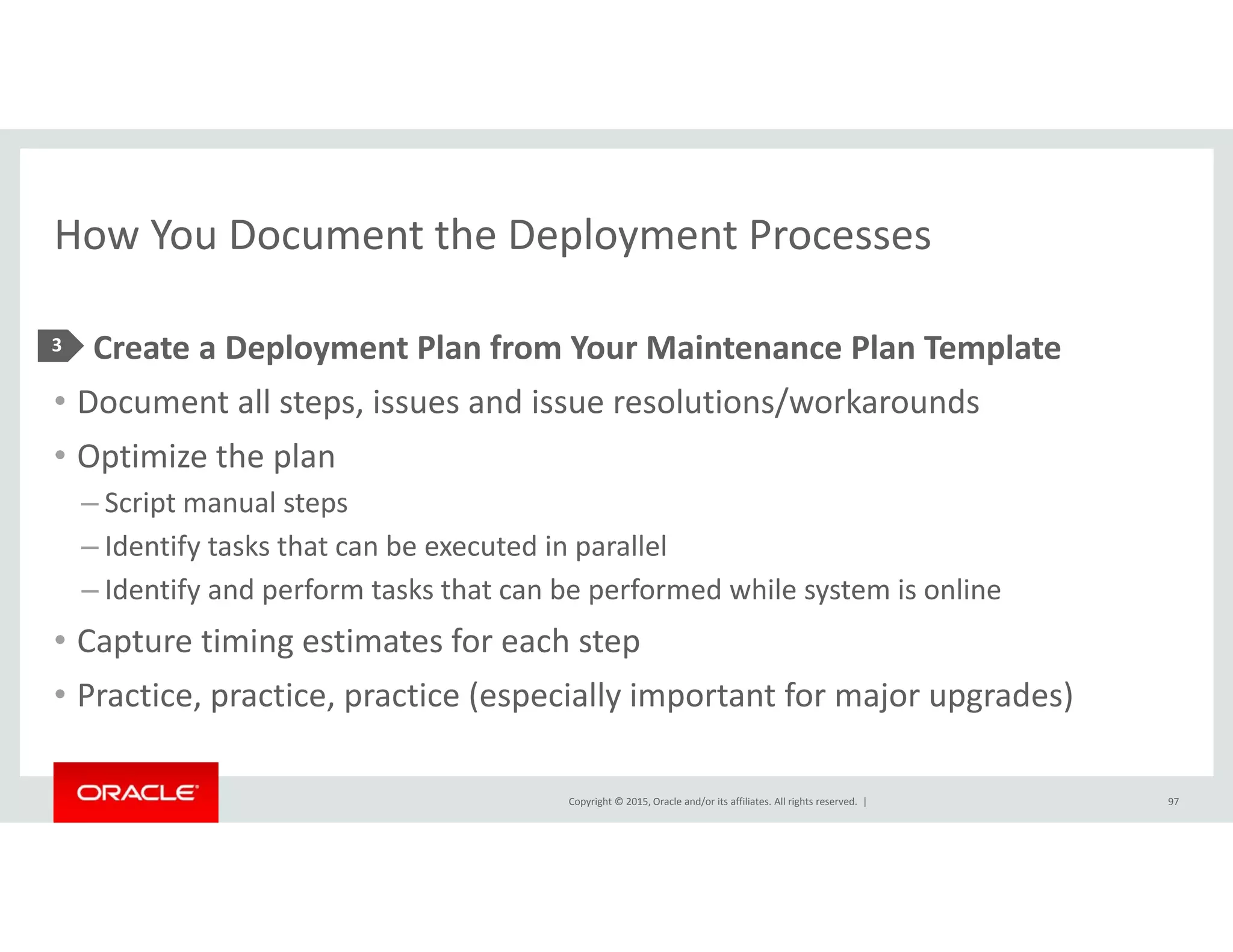 How You Document the Deployment Processes

3 Create a Deployment Plan from Your Maintenance Plan Template

• Document all steps, issues and issue resolutions/workarounds
• Optimize the plan
– Script manual steps
– Identify tasks that can be executed in parallel
– Identify and perform tasks that can be performed while system is online
• Capture timing estimates for each step
• Practice, practice, practice (especially important for major upgrades)

ORACLE

Copyright © 2015, Oracle and/or its affiliates. All rights reserved. |

97